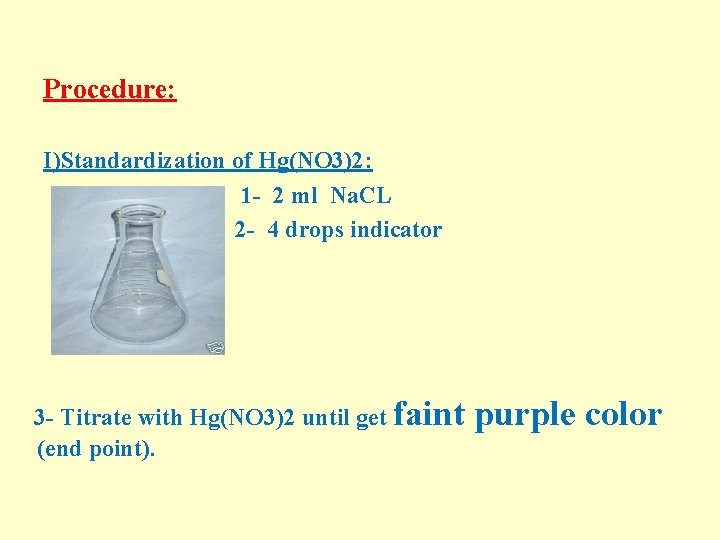 Procedure:

I)Standardization of Hg(NO3)2:

1- 2 ml NaCL
2- 4 drops indicator

3- Titrate with Hg(NO3)2 until get faint purple color (end point).